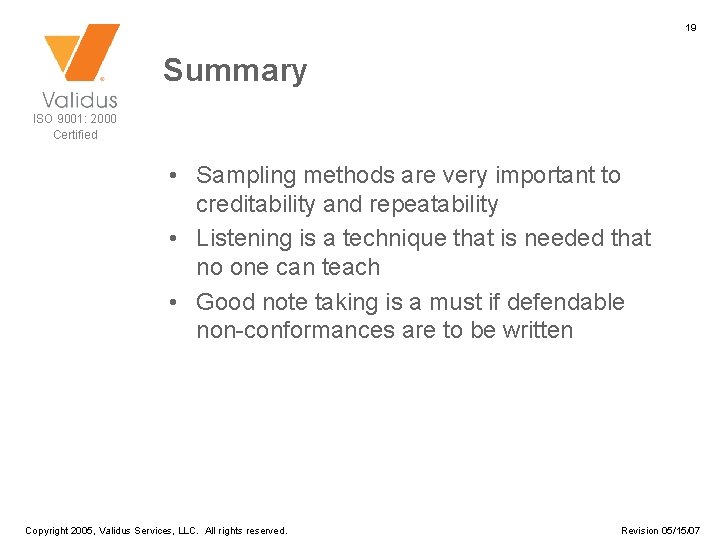 19

Validus
ISO 9001: 2000
Certified

Summary

• Sampling methods are very important to creditability and repeatability
• Listening is a technique that is needed that no one can teach
• Good note taking is a must if defendable non-conformances are to be written

Copyright 2005, Validus Services, LLC. All rights reserved.

Revision 05/15/07